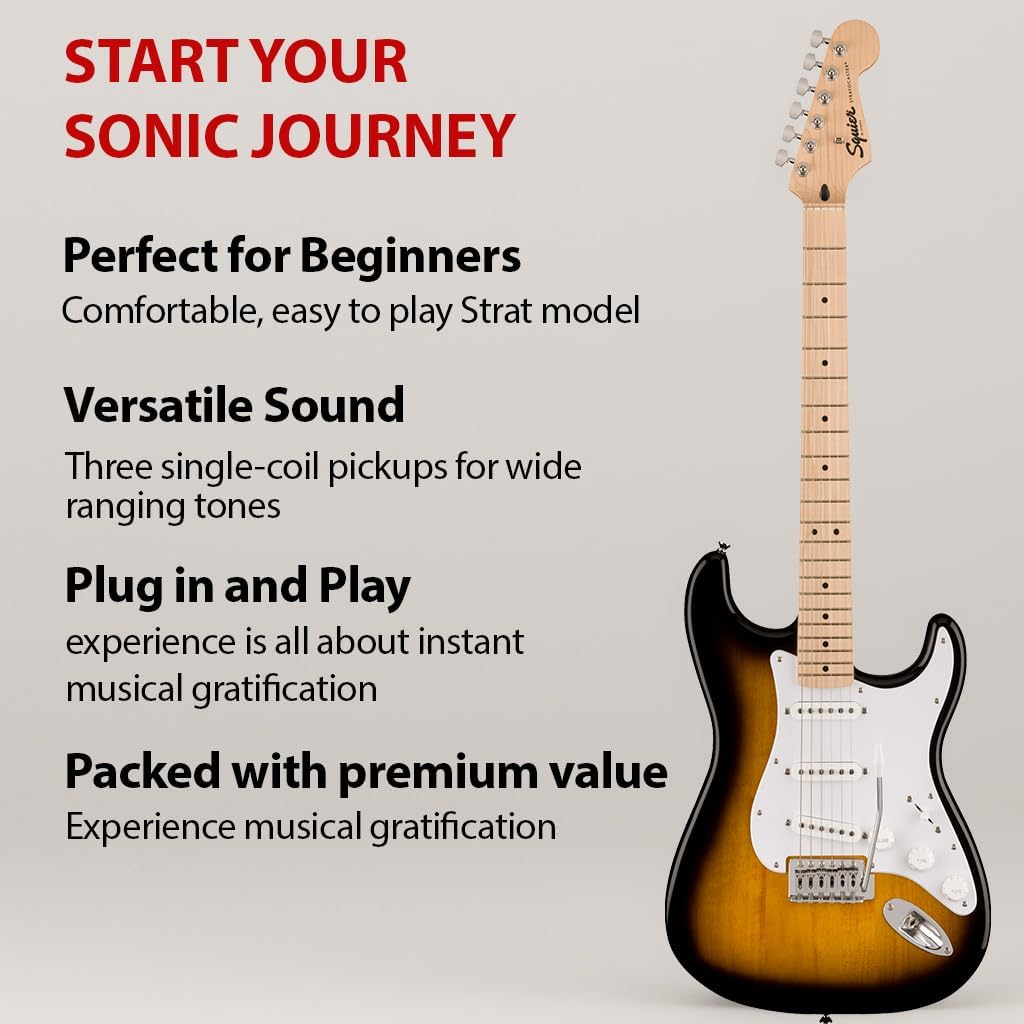 START YOUR
SONIC JOURNEY

Perfect for Beginners
Comfortable, easy to play Strat model

Versatile Sound
Three single-coil pickups for wide ranging tones

Plug in and Play
experience is all about instant musical gratification

Packed with premium value
Experience musical gratification

Squier
STRATOCASTER